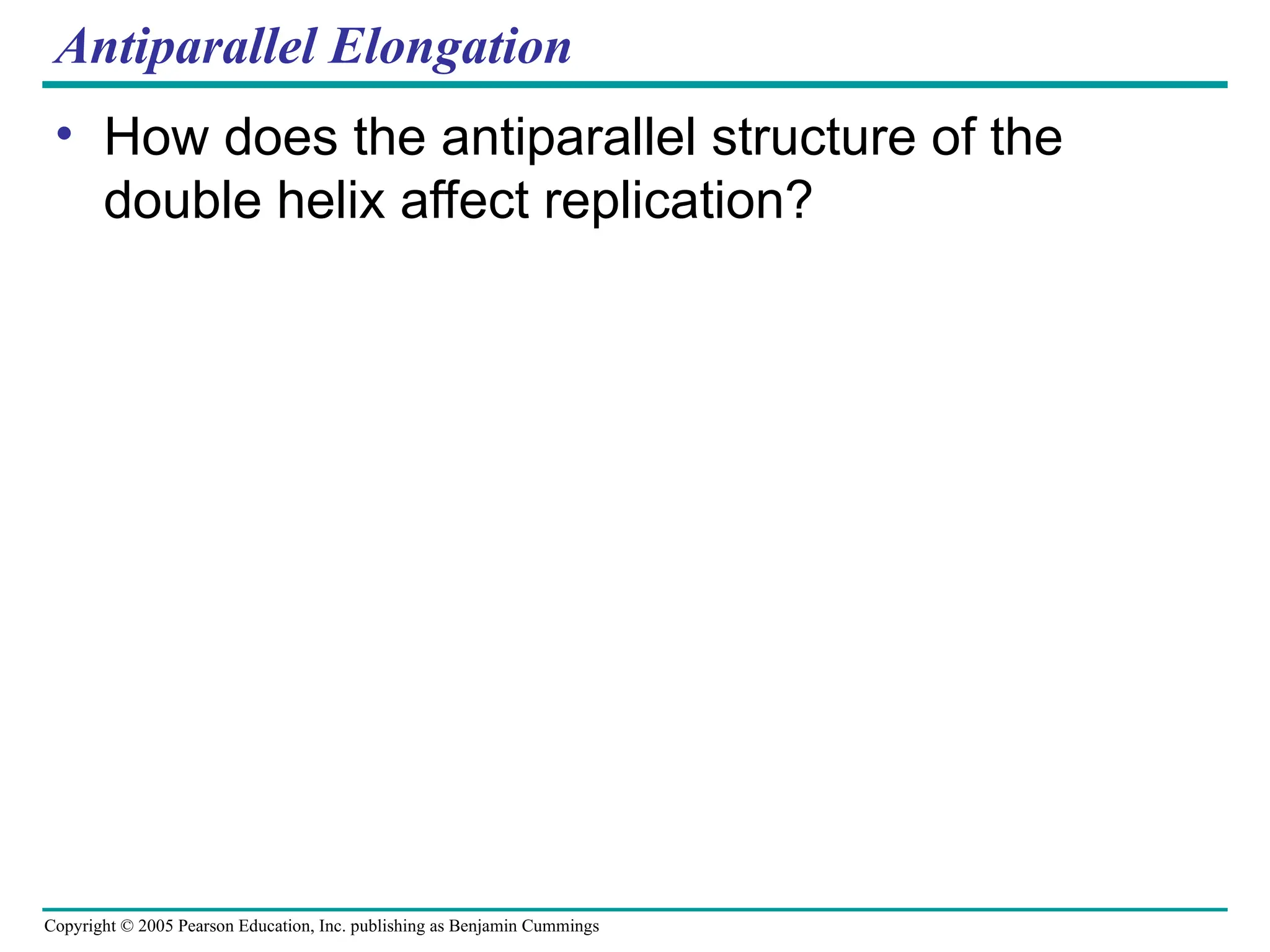 Antiparallel Elongation

• How does the antiparallel structure of the double helix affect replication?

Copyright © 2005 Pearson Education, Inc. publishing as Benjamin Cummings